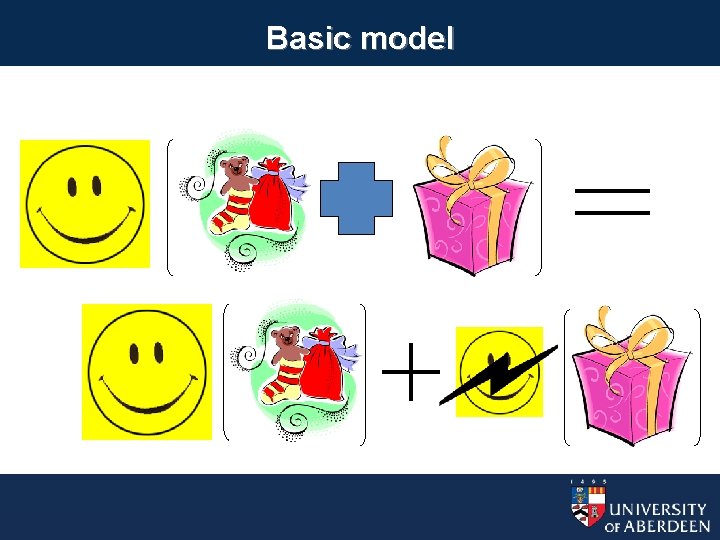 Basic model

1495
UNIVERSITY OF ABERDEEN